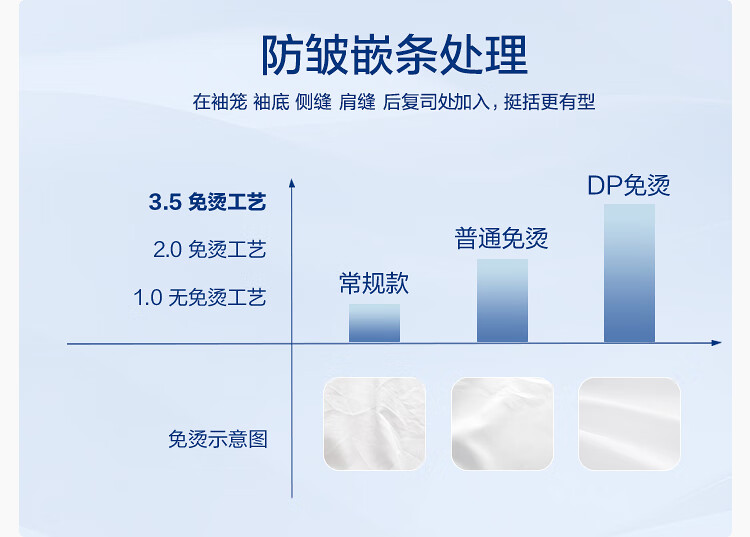 防皱嵌条处理

在袖笼 袖底 侧缝 肩缝 后复司处加入，挺括更有型

3.5 免烫工艺
2.0 免烫工艺
1.0 无免烫工艺

常规款
普通免烫
DP免烫

免烫示意图